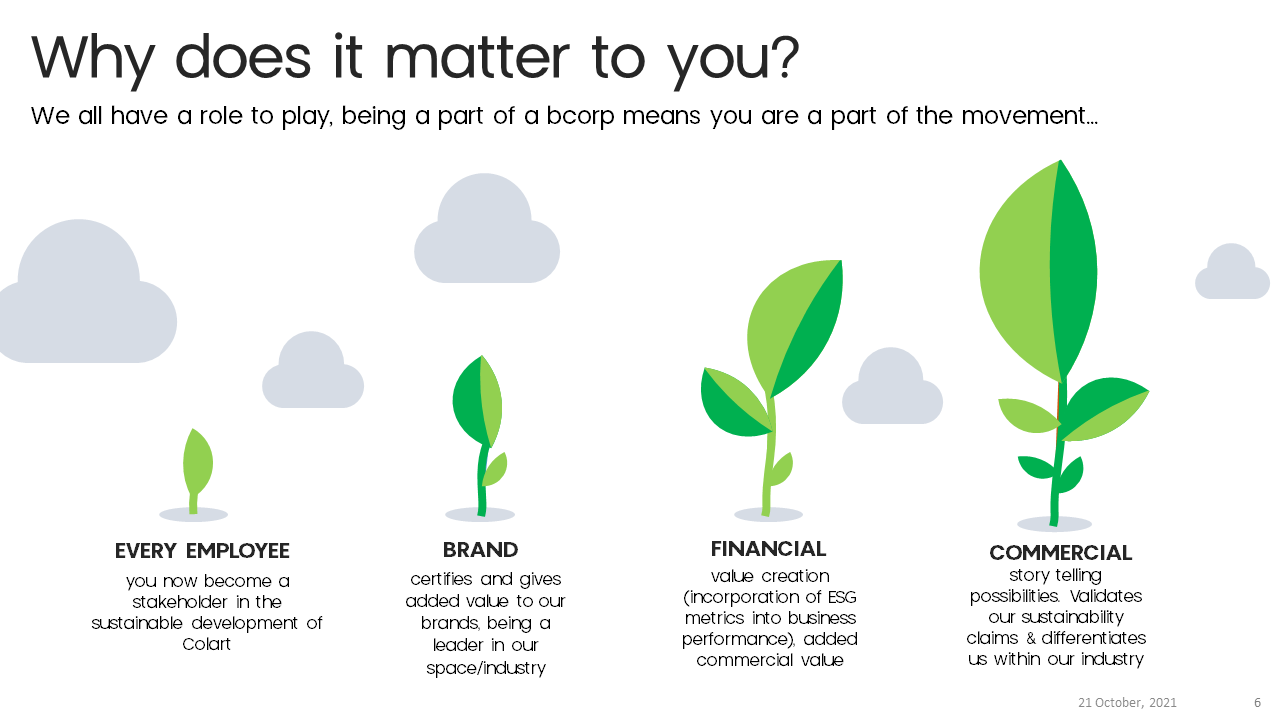 Why does it matter to you?

We all have a role to play, being a part of a bcorp means you are a part of the movement…

EVERY EMPLOYEE
you now become a stakeholder in the sustainable development of Colart

BRAND
certifies and gives added value to our brands, being a leader in our space/industry

FINANCIAL
value creation (incorporation of ESG metrics into business performance), added commercial value

COMMERCIAL
story telling possibilities. Validates our sustainability claims & differentiates us within our industry

21 October, 2021

6